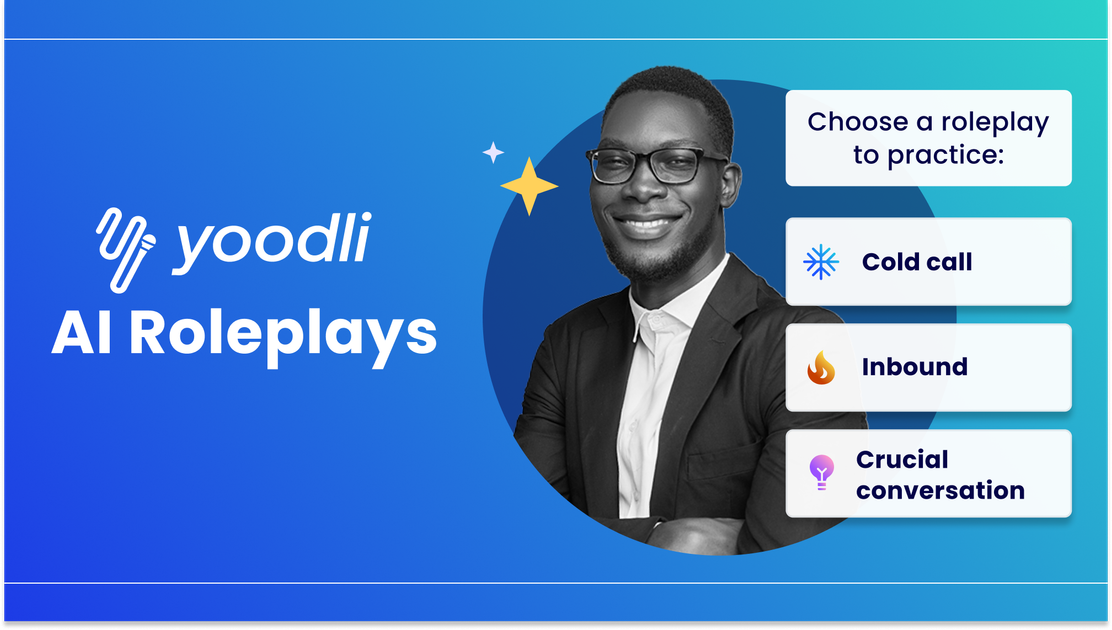 yoodli
AI Roleplays

Choose a roleplay to practice:

Cold call

Inbound

Crucial conversation